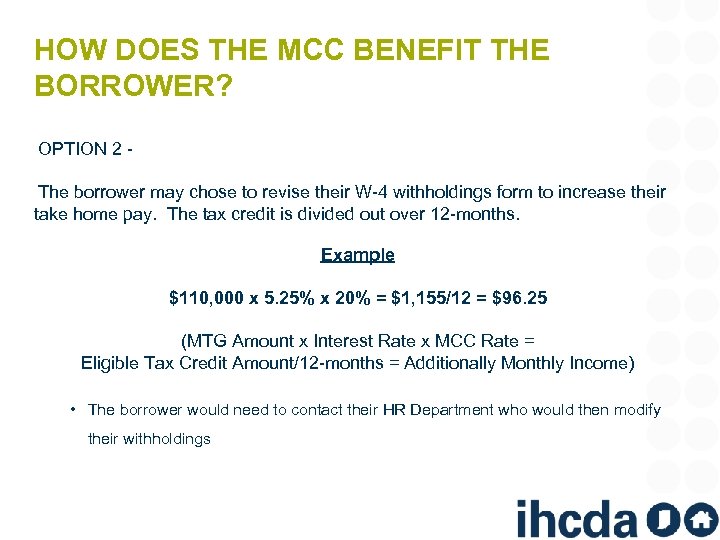 HOW DOES THE MCC BENEFIT THE BORROWER?

OPTION 2 -

The borrower may chose to revise their W-4 withholdings form to increase their take home pay. The tax credit is divided out over 12-months.

Example

\$110,000 x 5.25% x 20% = \$1,155/12 = \$96.25

(MTG Amount x Interest Rate x MCC Rate = Eligible Tax Credit Amount/12-months = Additionally Monthly Income)

• The borrower would need to contact their HR Department who would then modify their withholdings

ihcda